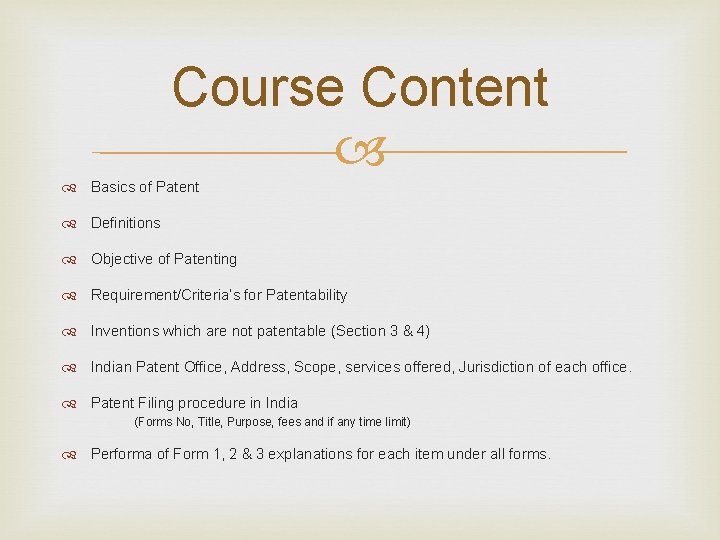 Course Content

Basics of Patent

Definitions

Objective of Patenting

Requirement/Criteria's for Patentability

Inventions which are not patentable (Section 3 & 4)

Indian Patent Office, Address, Scope, services offered, Jurisdiction of each office.

Patent Filing procedure in India
(Forms No, Title, Purpose, fees and if any time limit)

Performa of Form 1, 2 & 3 explanations for each item under all forms.